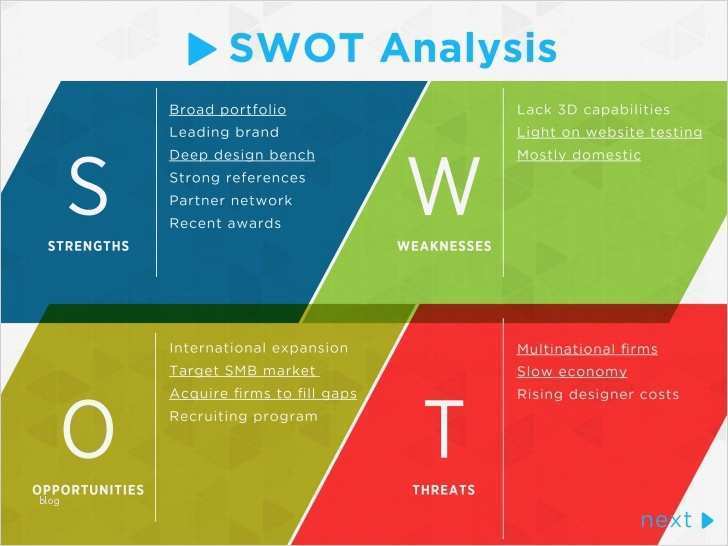 SWOT Analysis

S

STRENGTHS

Broad portfolio
Leading brand
Deep design bench
Strong references
Partner network
Recent awards

W

WEAKNESSES

Lack 3D capabilities
Light on website testing
Mostly domestic

O

OPPORTUNITIES
blog

International expansion
Target SMB market
Acquire firms to fill gaps
Recruiting program

T

THREATS

Multinational firms
Slow economy
Rising designer costs

next